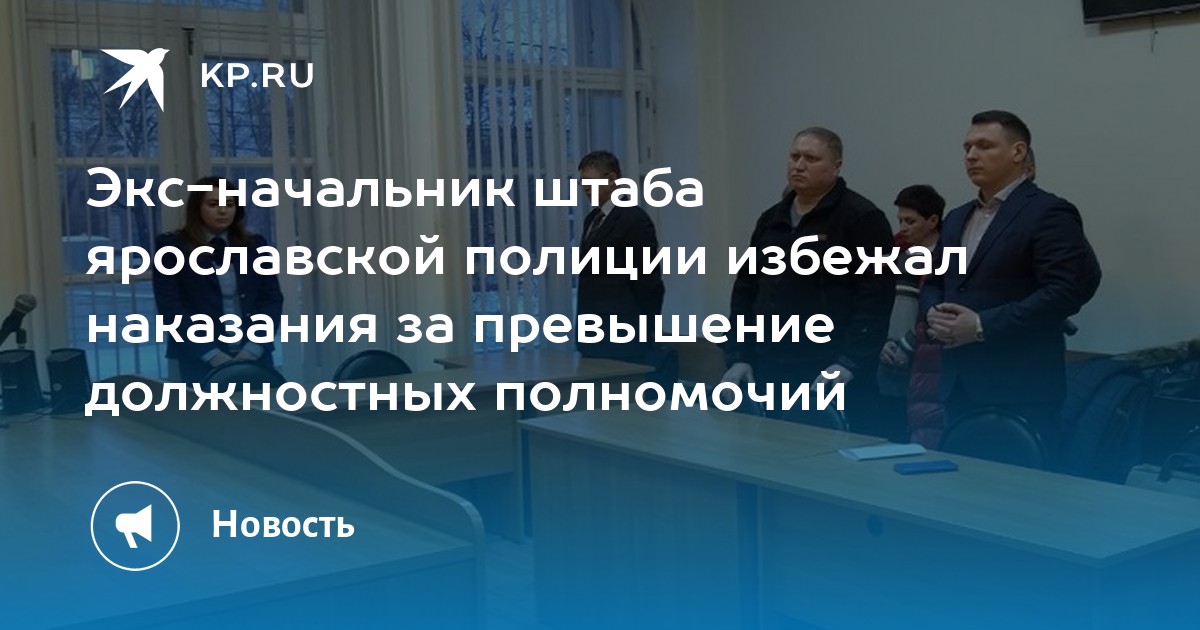 KP.RU

Экс-начальник штаба ярославской полиции избежал наказания за превышение должностных полномочий

Новость